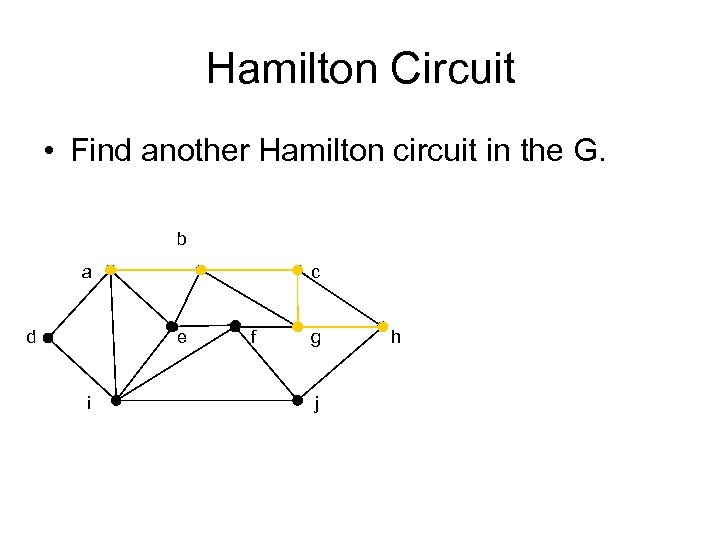 Hamilton Circuit

• Find another Hamilton circuit in the G.

b
a
c
d
e
f
g
h
i
j